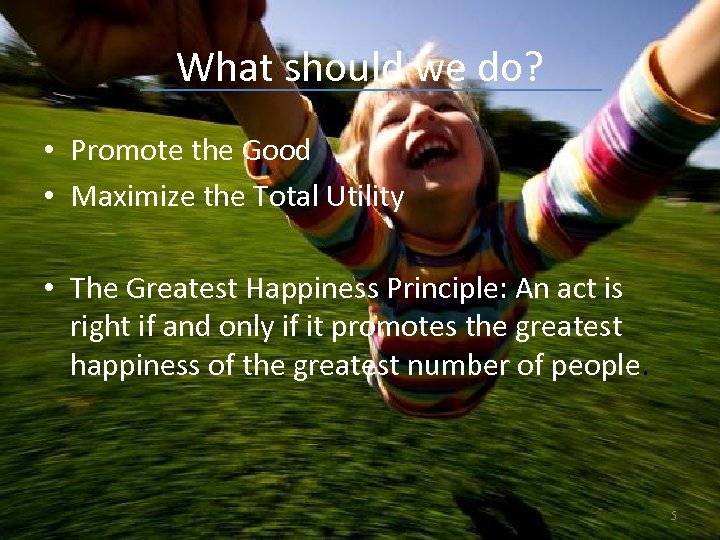 What should we do?

• Promote the Good
• Maximize the Total Utility

• The Greatest Happiness Principle: An act is right if and only if it promotes the greatest happiness of the greatest number of people.

5